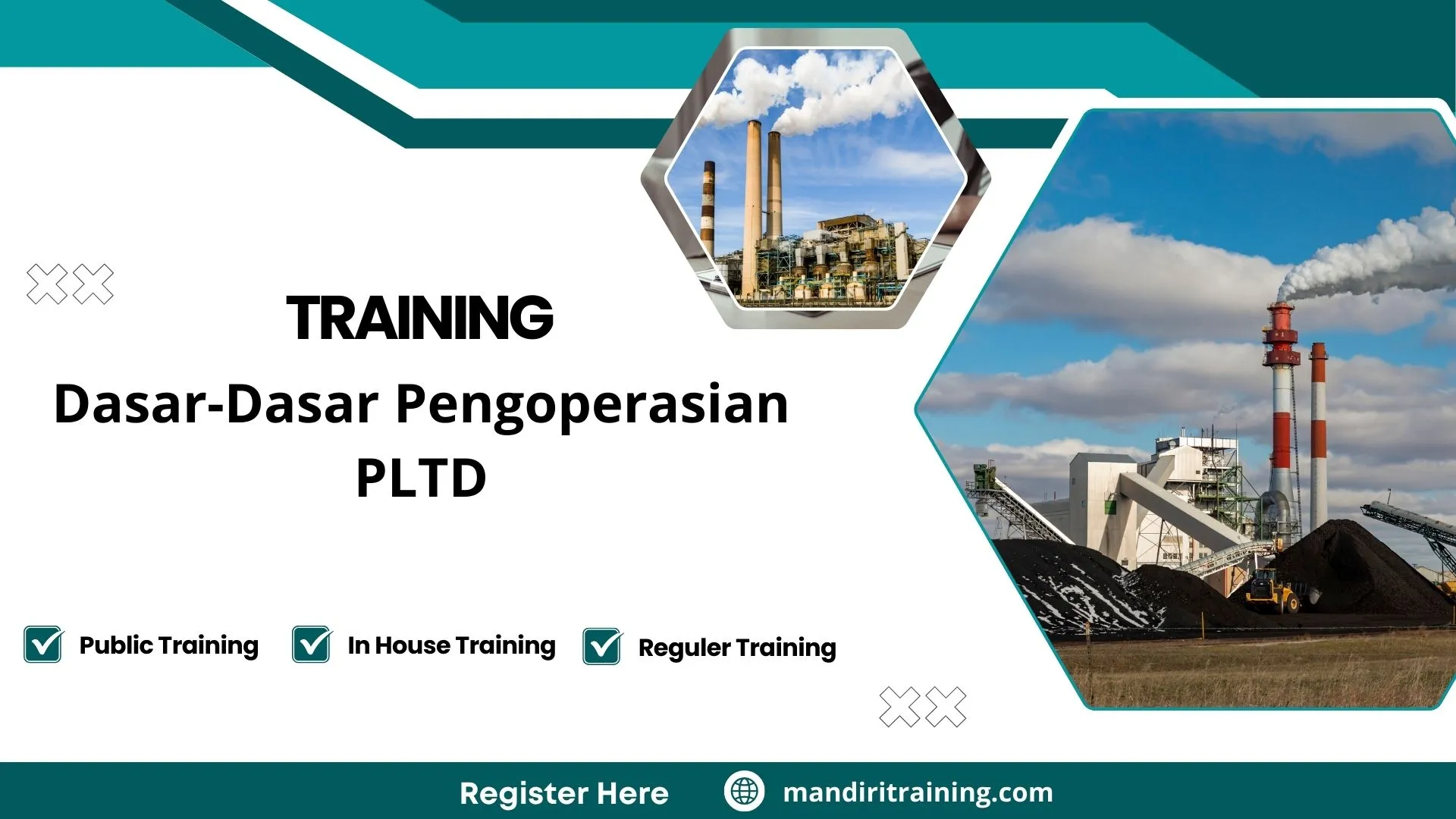 TRAINING

Dasar-Dasar Pengoperasian PLTD

Public Training In House Training Reguler Training

Register Here mandiritraining.com